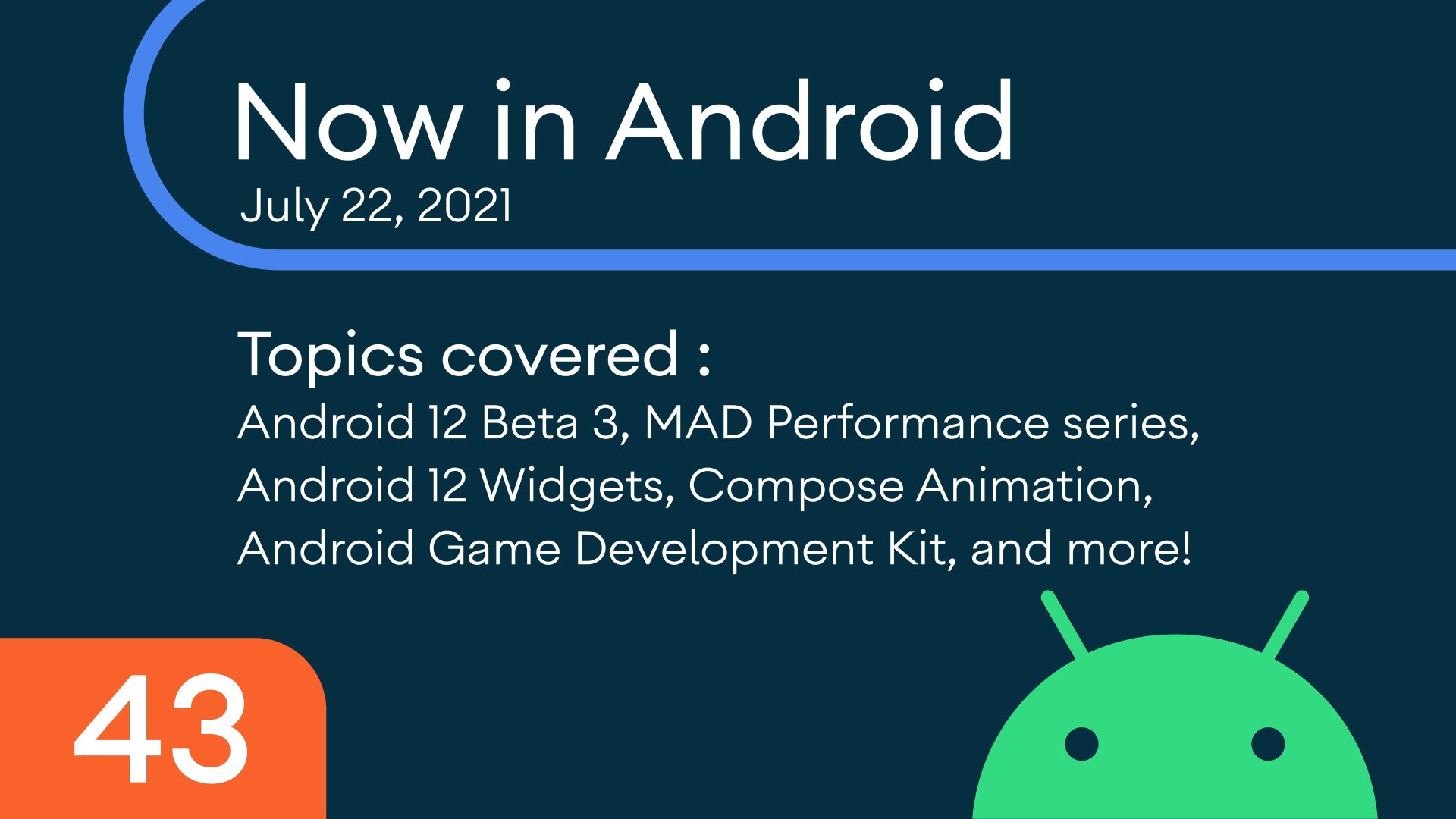 Now in Android
July 22, 2021

Topics covered :
Android 12 Beta 3, MAD Performance series, Android 12 Widgets, Compose Animation, Android Game Development Kit, and more!

43